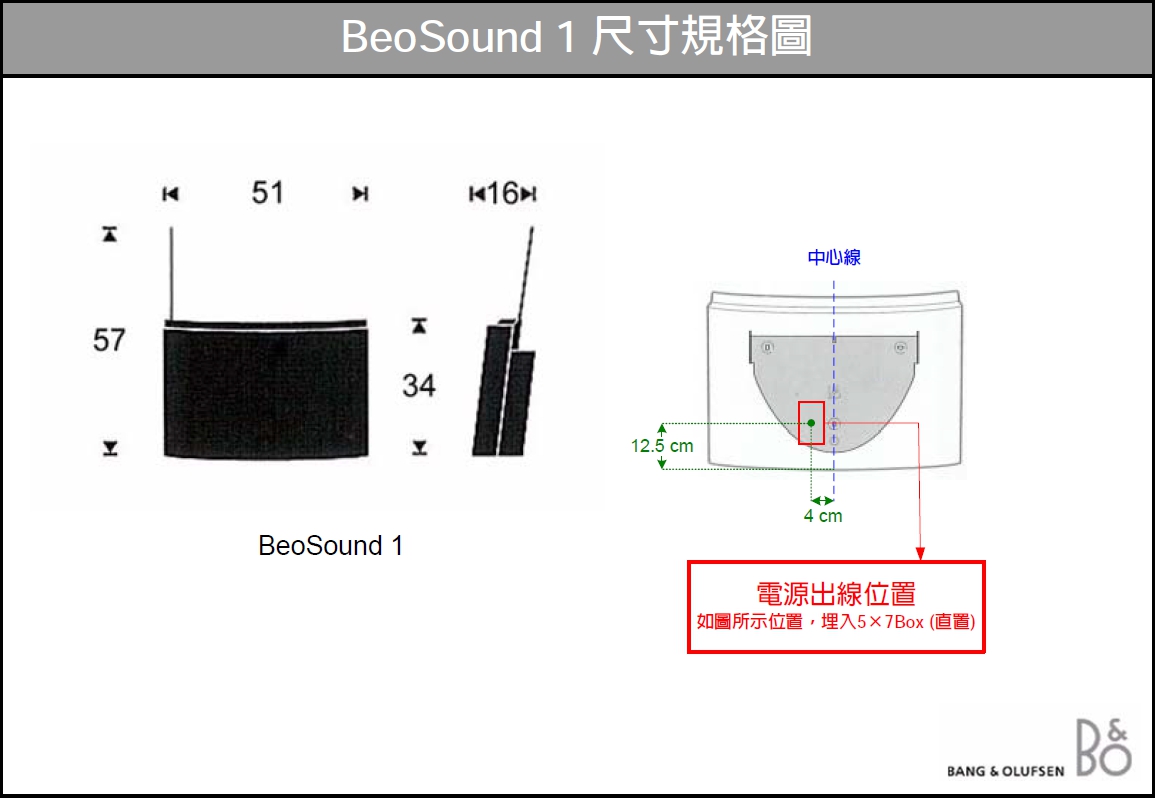 BeoSound 1 尺寸規格圖

51

16

57

34

BeoSound 1

中心線

12.5 cm

4 cm

電源出線位置
如圖所示位置，埋入5×7Box (直置)

BANG & OLUFSEN B&O